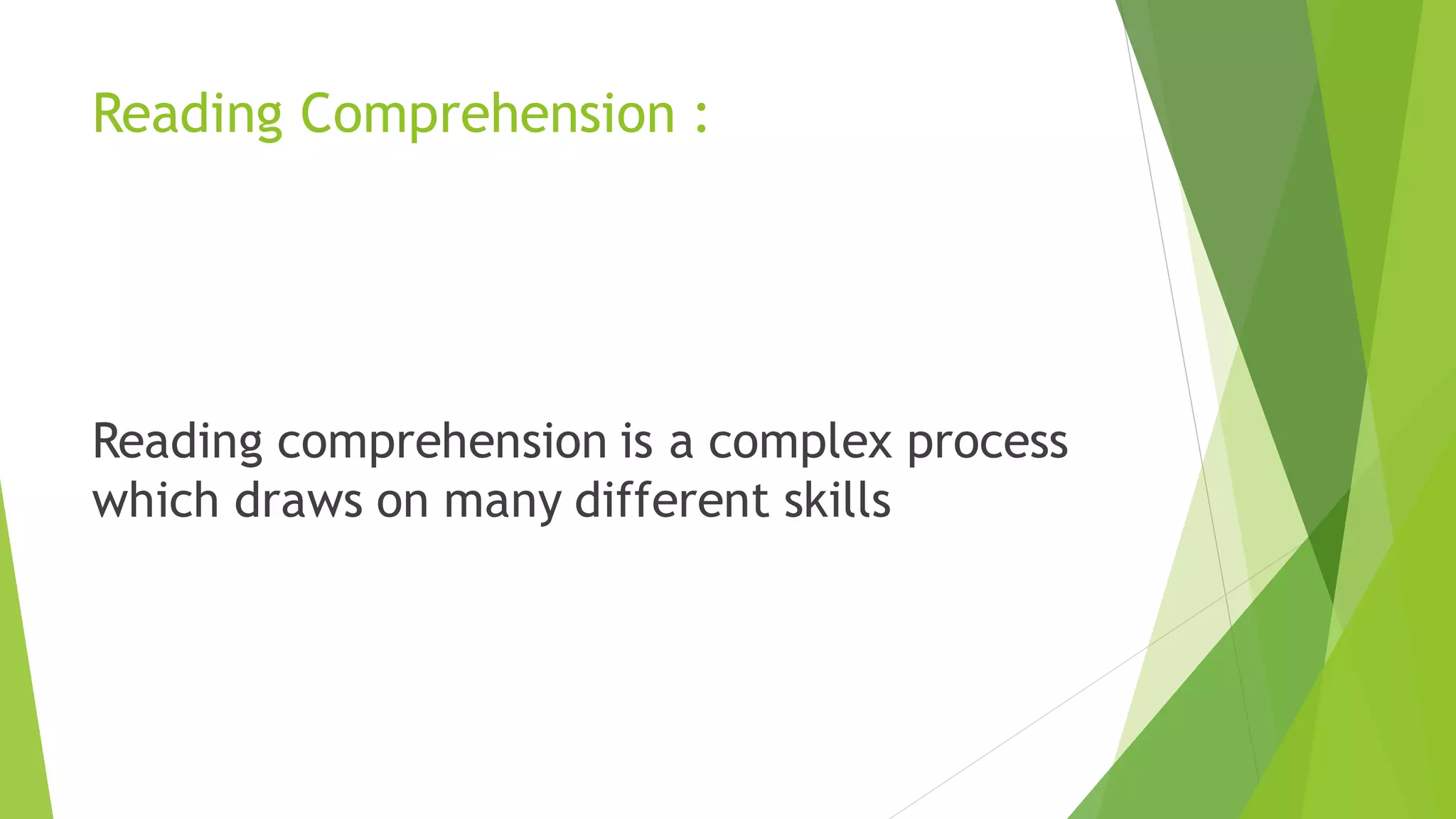 Reading Comprehension :

Reading comprehension is a complex process which draws on many different skills